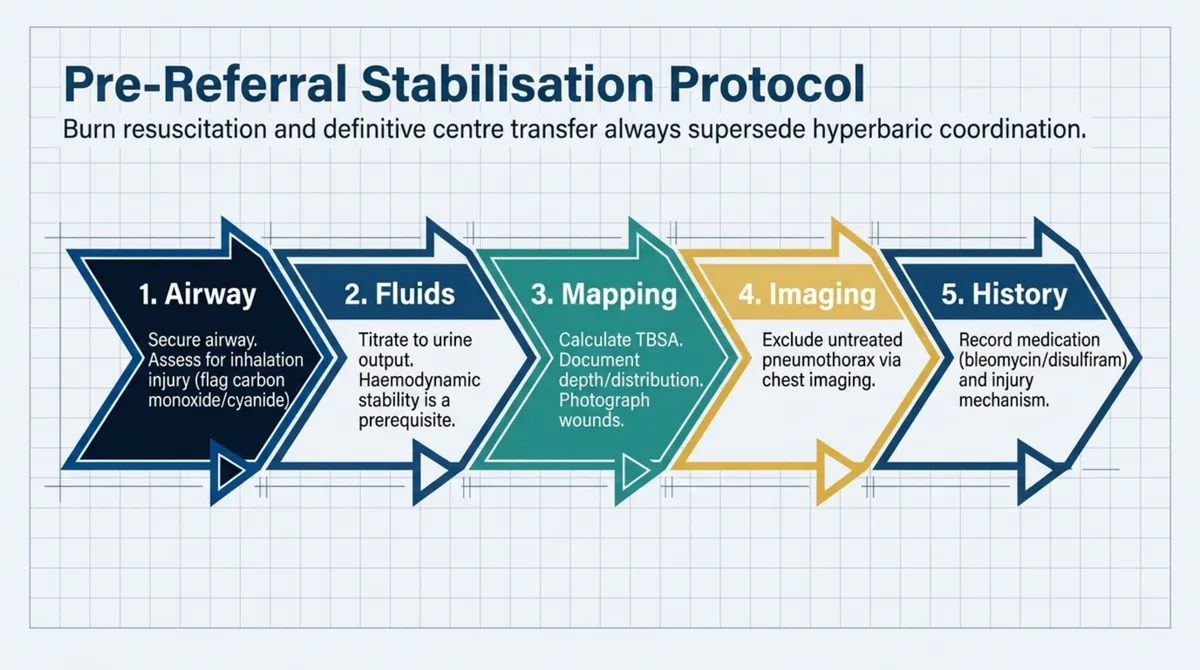 Pre-Referral Stabilisation Protocol

Burn resuscitation and definitive centre transfer always supersede hyperbaric coordination.

1. Airway

Secure airway. Assess for inhalation injury (flag carbon monoxide/cyanide)

2. Fluids

Titrate to urine output. Haemodynamic stability is a prerequisite.

3. Mapping

Calculate TBSA. Document depth/distribution. Photograph wounds.

4. Imaging

Exclude untreated pneumothorax via chest imaging.

5. History

Record medication (bleomycin/disulfiram) and injury mechanism.